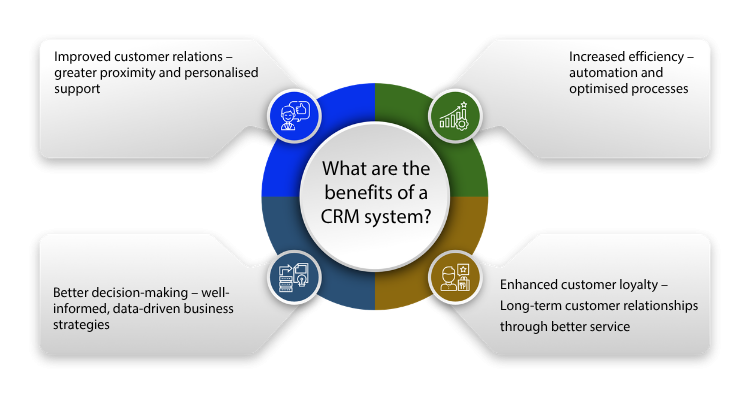 Improved customer relations – greater proximity and personalised support

Increased efficiency – automation and optimised processes

What are the benefits of a CRM system?

Better decision-making – well-informed, data-driven business strategies

Enhanced customer loyalty – Long-term customer relationships through better service